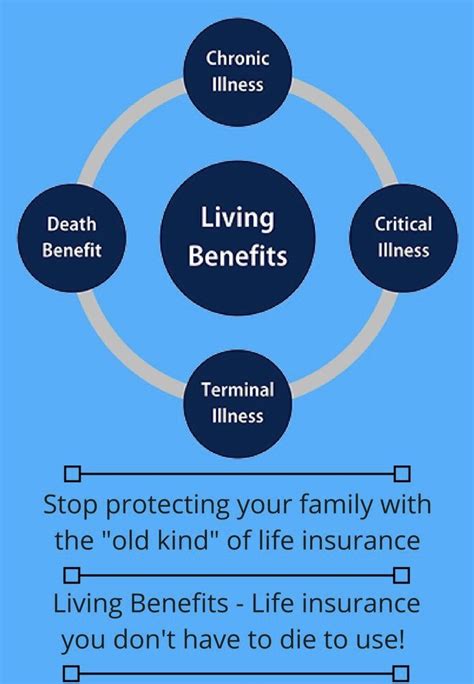 Chronic Illness

Death Benefit

Living Benefits

Critical Illness

Terminal Illness

Stop protecting your family with the "old kind" of life insurance

Living Benefits - Life insurance you don't have to die to use!